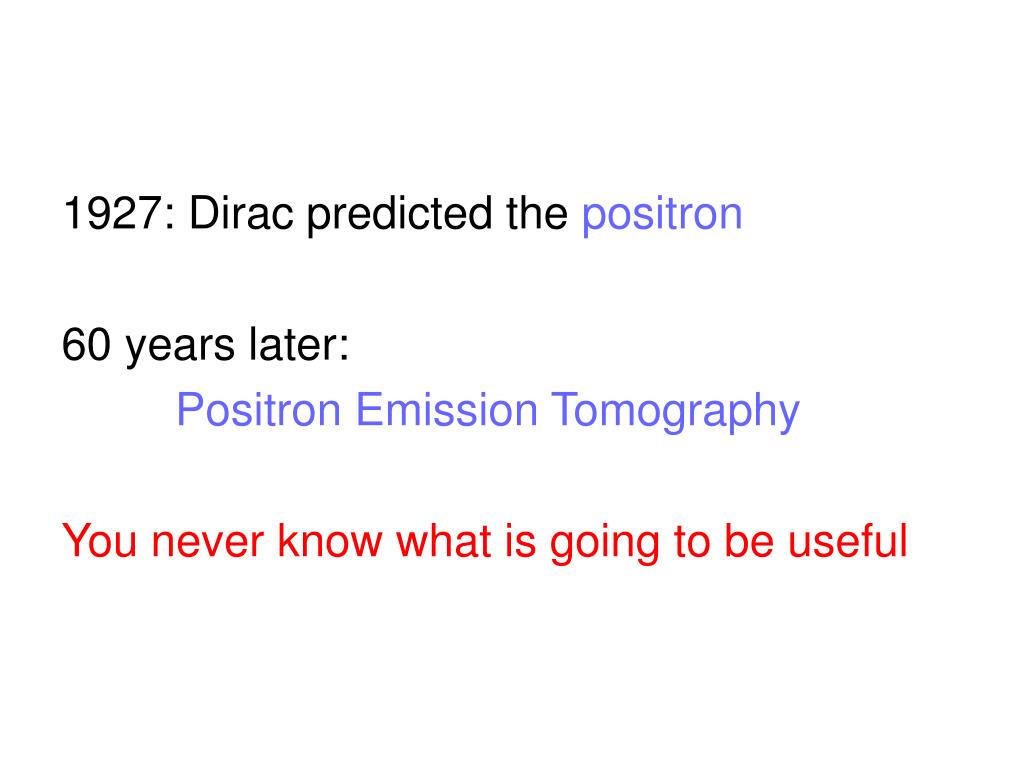 1927: Dirac predicted the positron

60 years later:
Positron Emission Tomography

You never know what is going to be useful